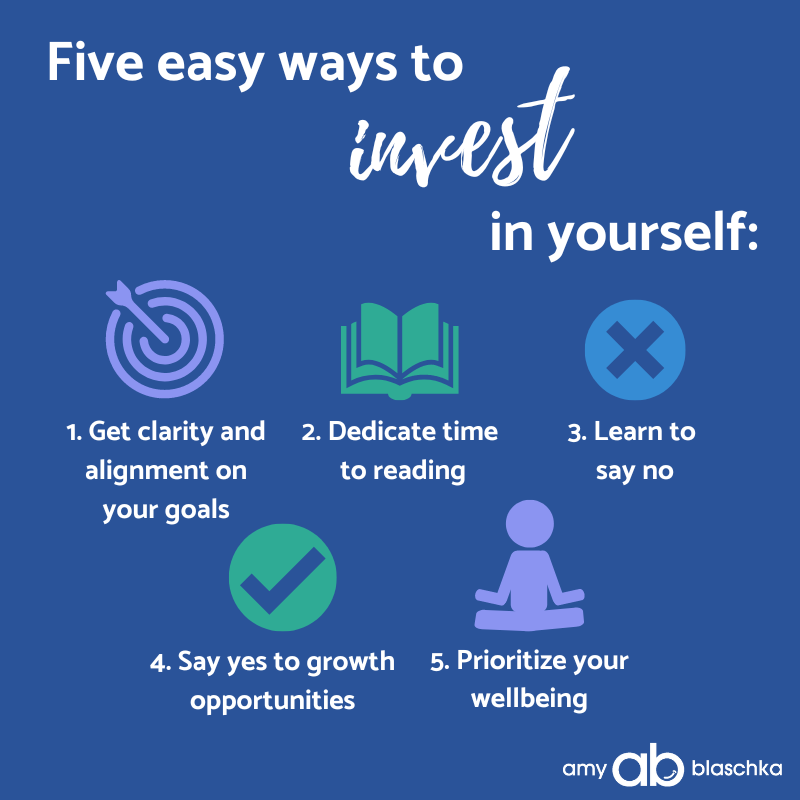 Five easy ways to invest in yourself:

1. Get clarity and alignment on your goals

2. Dedicate time to reading

3. Learn to say no

4. Say yes to growth opportunities

5. Prioritize your wellbeing

amy ab blaschka